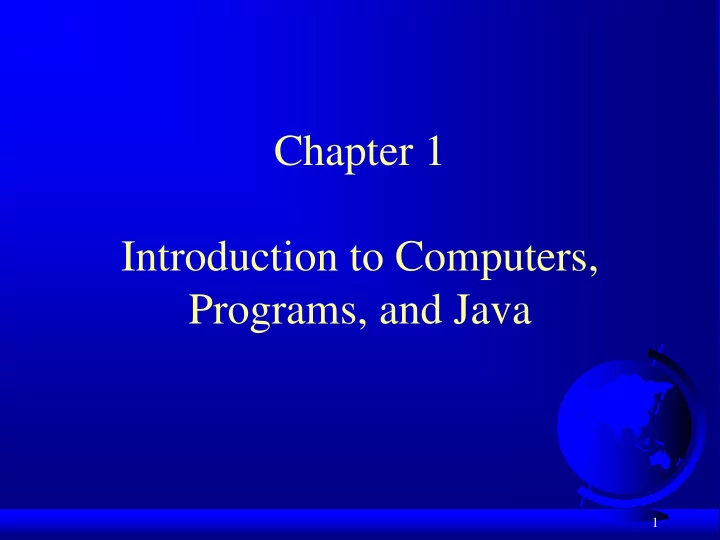 Chapter 1

Introduction to Computers, Programs, and Java

1